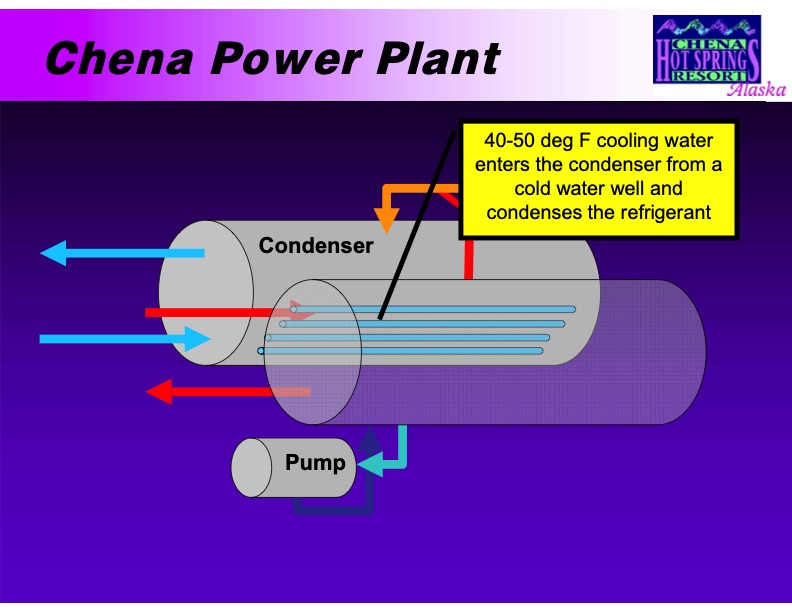 Chena Power Plant

CHENA HOT SPRINGS RESORT Alaska

40-50 deg F cooling water enters the condenser from a cold water well and condenses the refrigerant

Condenser

Pump